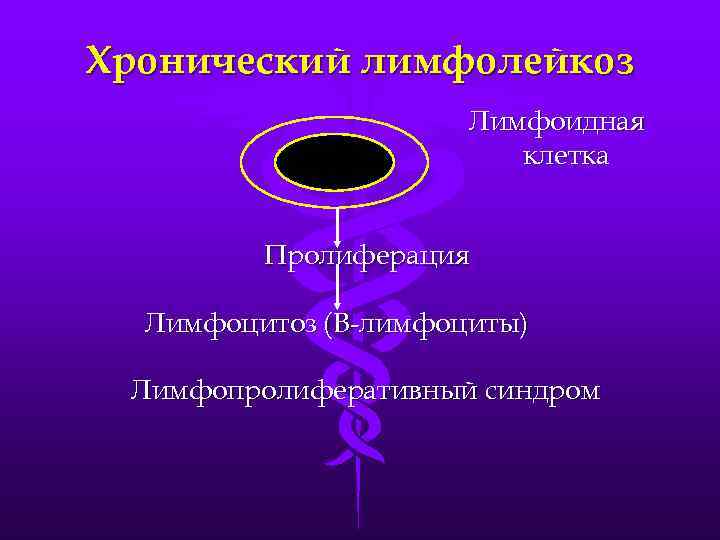 Хронический лимфолейкоз

Лимфоидная клетка

Пролиферация

Лимфоцитоз (В-лимфоциты)

Лимфопролиферативный синдром